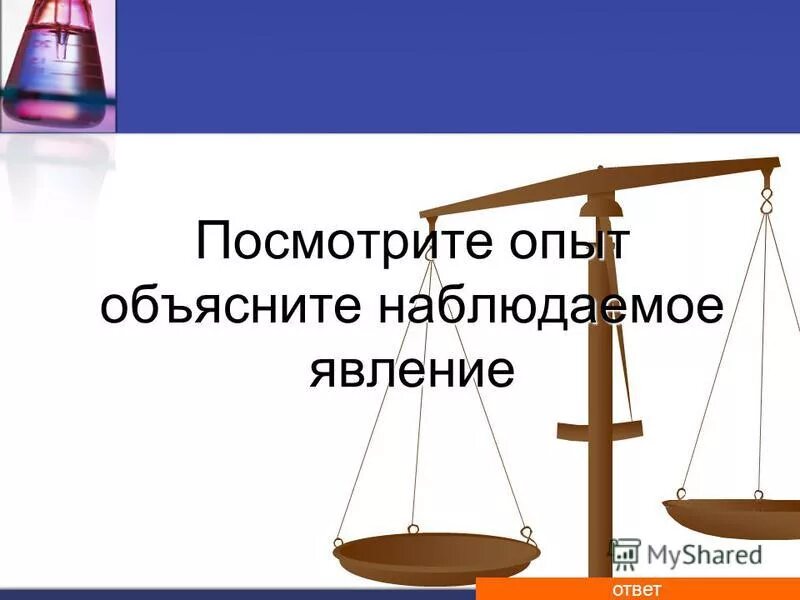 Посмотрите опыт объясните наблюдаемое явление

MyShared

ответ